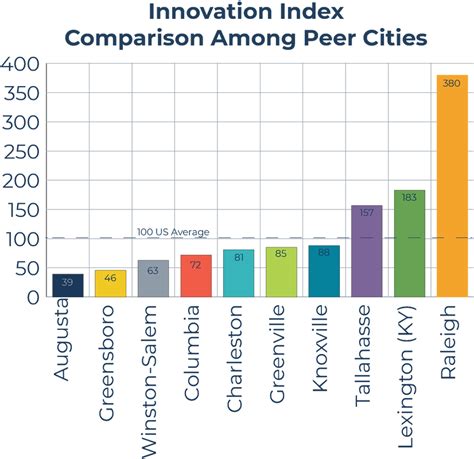 Innovation Index
Comparison Among Peer Cities

400
350
300
250
200
150
100
50
0

100 US Average

39
46
63
72
81
85
88
157
183
380

Augusta
Greensboro
Winston-Salem
Columbia
Charleston
Greenville
Knoxville
Tallahasse
Lexington (KY)
Raleigh